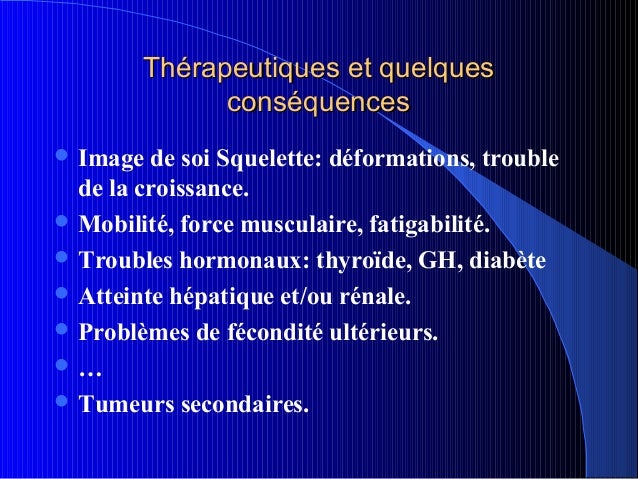 Thérapeutiques et quelques conséquences

- Image de soi Squelette: déformations, trouble de la croissance.
- Mobilité, force musculaire, fatigabilité.
- Troubles hormonaux: thyroïde, GH, diabète
- Atteinte hépatique et/ou rénale.
- Problèmes de fécondité ultérieurs.
- …
- Tumeurs secondaires.